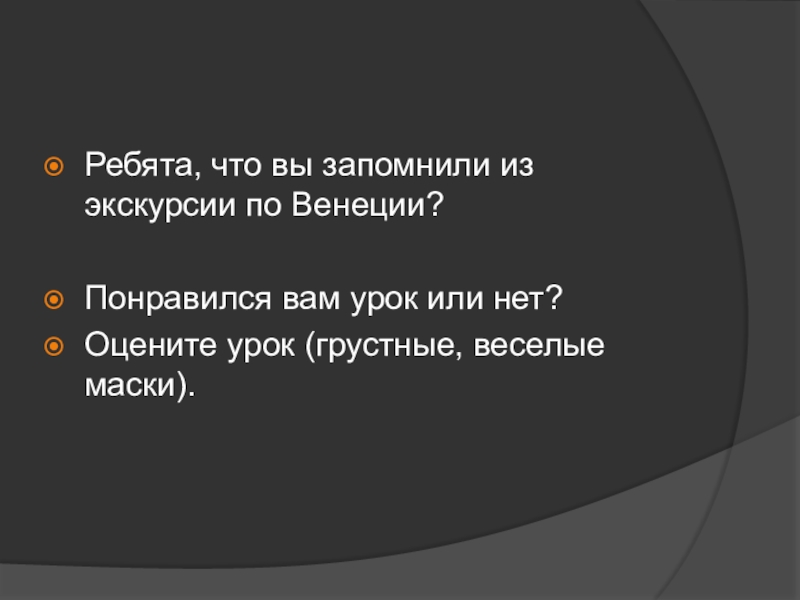 Ребята, что вы запомнили из экскурсии по Венеции?

Понравился вам урок или нет?

Оцените урок (грустные, веселые маски).